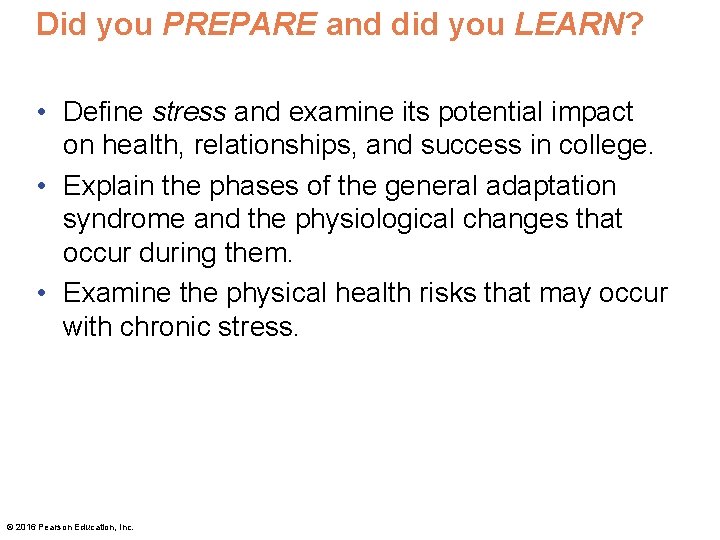 Did you PREPARE and did you LEARN?

• Define stress and examine its potential impact on health, relationships, and success in college.
• Explain the phases of the general adaptation syndrome and the physiological changes that occur during them.
• Examine the physical health risks that may occur with chronic stress.

© 2016 Pearson Education, Inc.